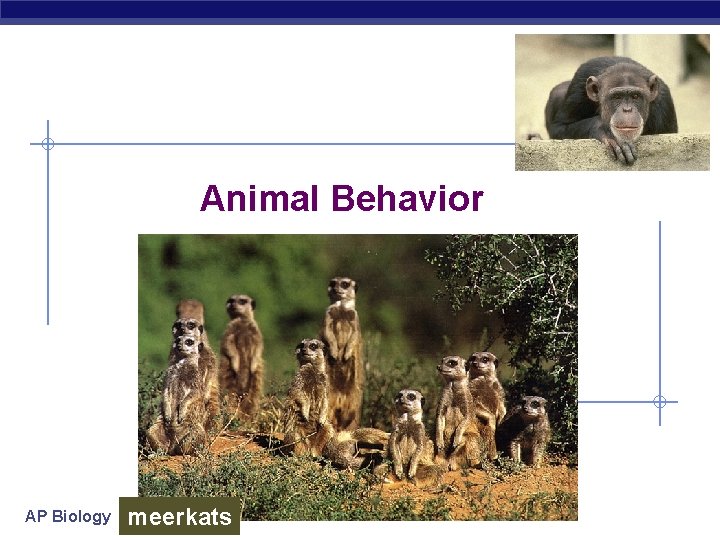 Animal Behavior

AP Biology

meerkats